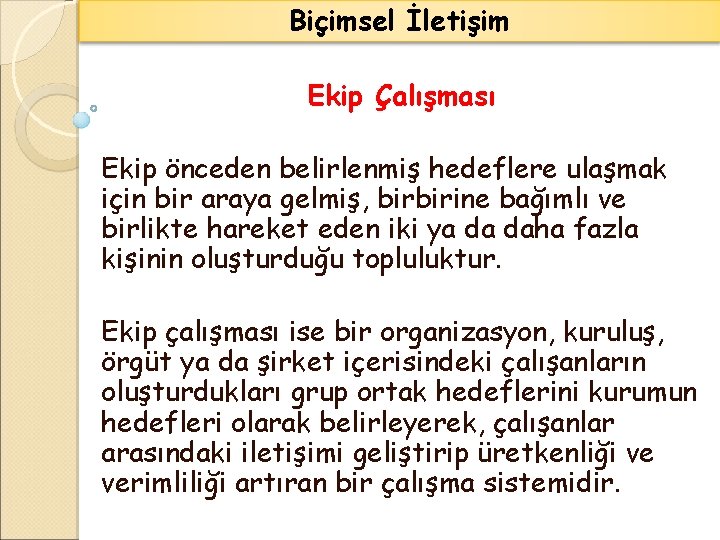 Biçimsel İletişim

Ekip Çalışması

Ekip önceden belirlenmiş hedeflere ulaşmak için bir araya gelmiş, birbirine bağımlı ve birlikte hareket eden iki ya da daha fazla kişinin oluşturduğu topluluktur.

Ekip çalışması ise bir organizasyon, kuruluş, örgüt ya da şirket içerisindeki çalışanların oluşturdukları grup ortak hedeflerini kurumun hedefleri olarak belirleyerek, çalışanlar arasındaki iletişimi geliştirip üretkenliği ve verimliliği artıran bir çalışma sistemidir.